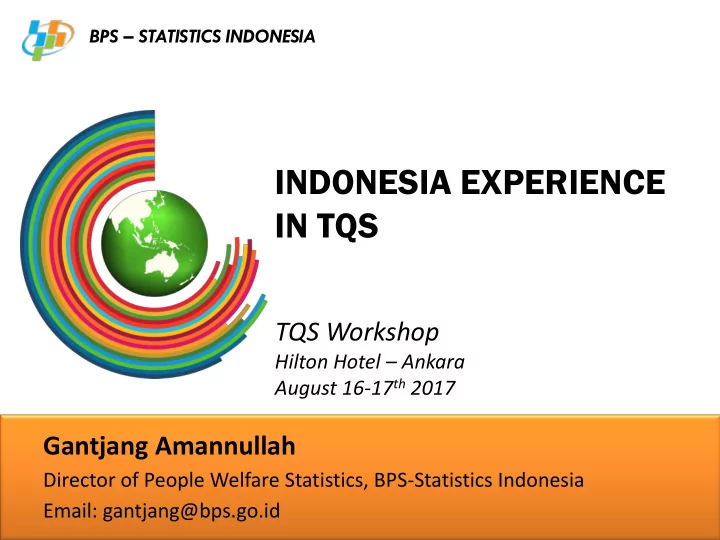 BPS – STATISTICS INDONESIA

INDONESIA EXPERIENCE IN TQS

TQS Workshop
Hilton Hotel – Ankara
August 16-17$^{th}$ 2017

Gantjang Amannullah
Director of People Welfare Statistics, BPS-Statistics Indonesia
Email: gantjang@bps.go.id